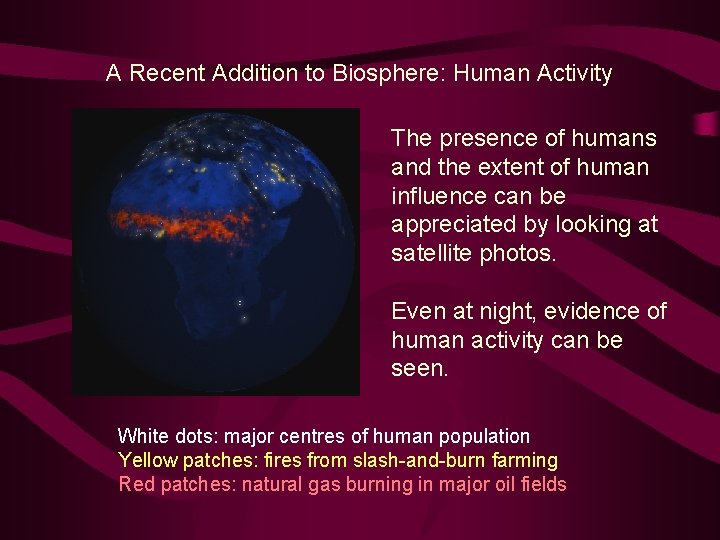 A Recent Addition to Biosphere: Human Activity

The presence of humans and the extent of human influence can be appreciated by looking at satellite photos.

Even at night, evidence of human activity can be seen.

White dots: major centres of human population
Yellow patches: fires from slash-and-burn farming
Red patches: natural gas burning in major oil fields